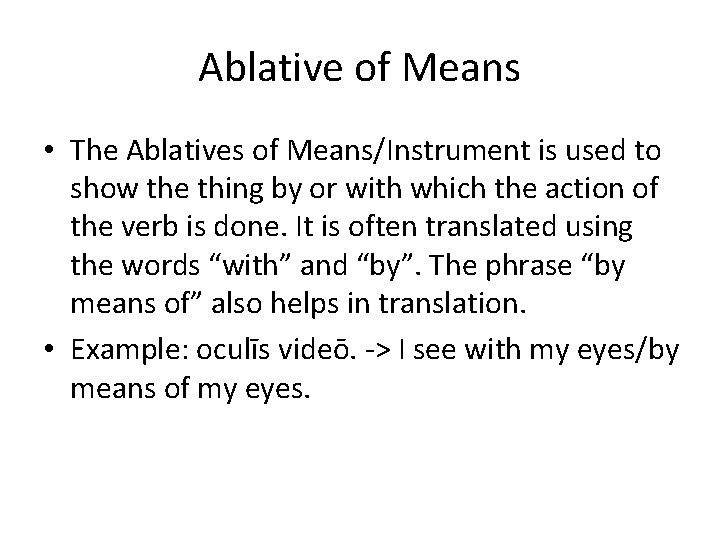 Ablative of Means

• The Ablatives of Means/Instrument is used to show the thing by or with which the action of the verb is done. It is often translated using the words “with” and “by”. The phrase “by means of” also helps in translation.

• Example: oculīs videō. -> I see with my eyes/by means of my eyes.